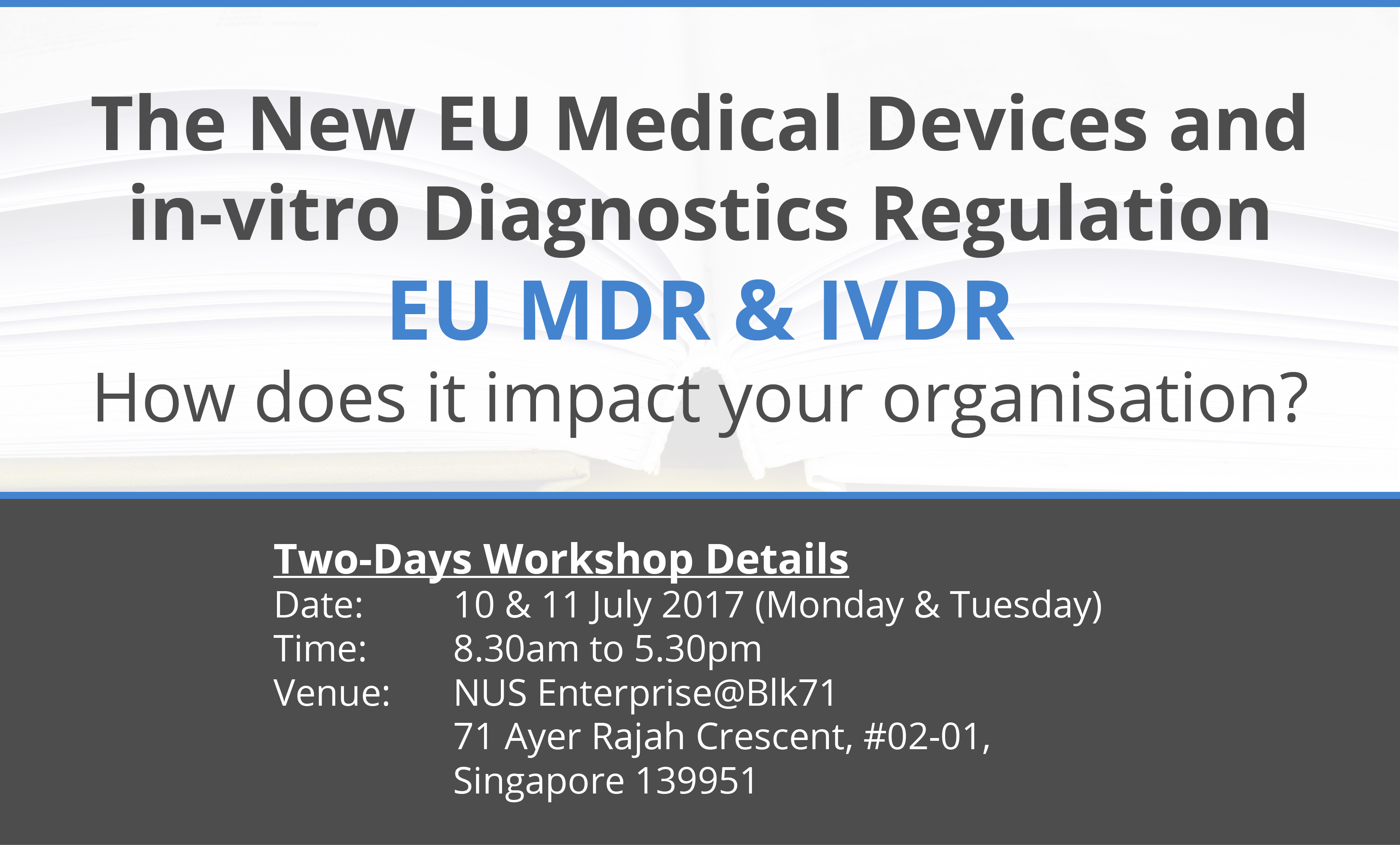 The New EU Medical Devices and in-vitro Diagnostics Regulation

EU MDR & IVDR

How does it impact your organisation?

Two-Days Workshop Details

Date: 10 & 11 July 2017 (Monday & Tuesday)
Time: 8.30am to 5.30pm
Venue: NUS Enterprise@Blk71
71 Ayer Rajah Crescent, #02-01,
Singapore 139951